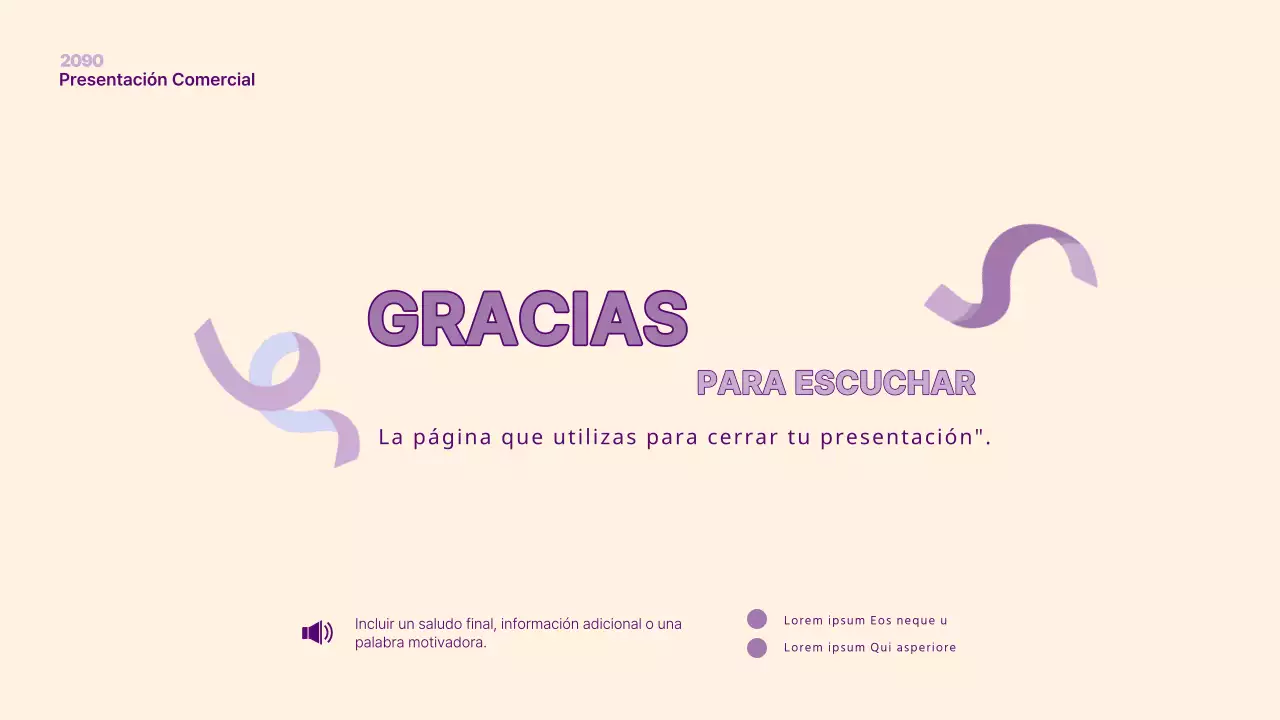 2090
Presentación Comercial

GRACIAS

PARA ESCUCHAR

La página que utilizas para cerrar tu presentación".

Incluir un saludo final, información adicional o una palabra motivadora.

Lorem ipsum Eos neque u

Lorem ipsum Qui asperiore